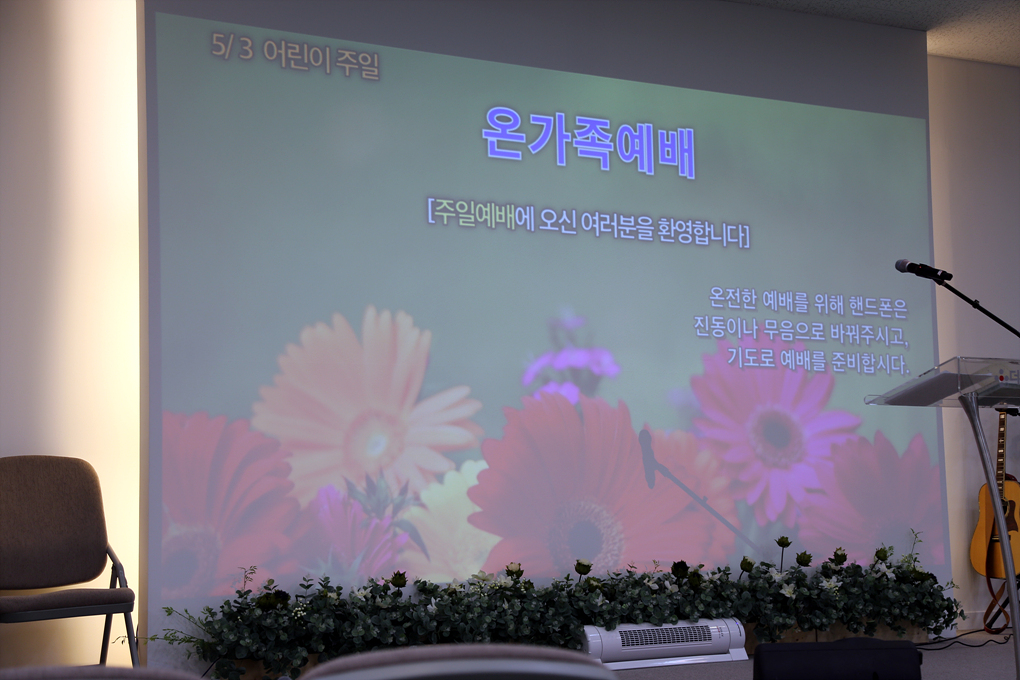 5/3 어린이 주일

온가족예배

[주일예배에 오신 여러분을 환영합니다]

온전한 예배를 위해 핸드폰은 진동이나 무음으로 바꿔주시고, 기도로 예배를 준비합시다.